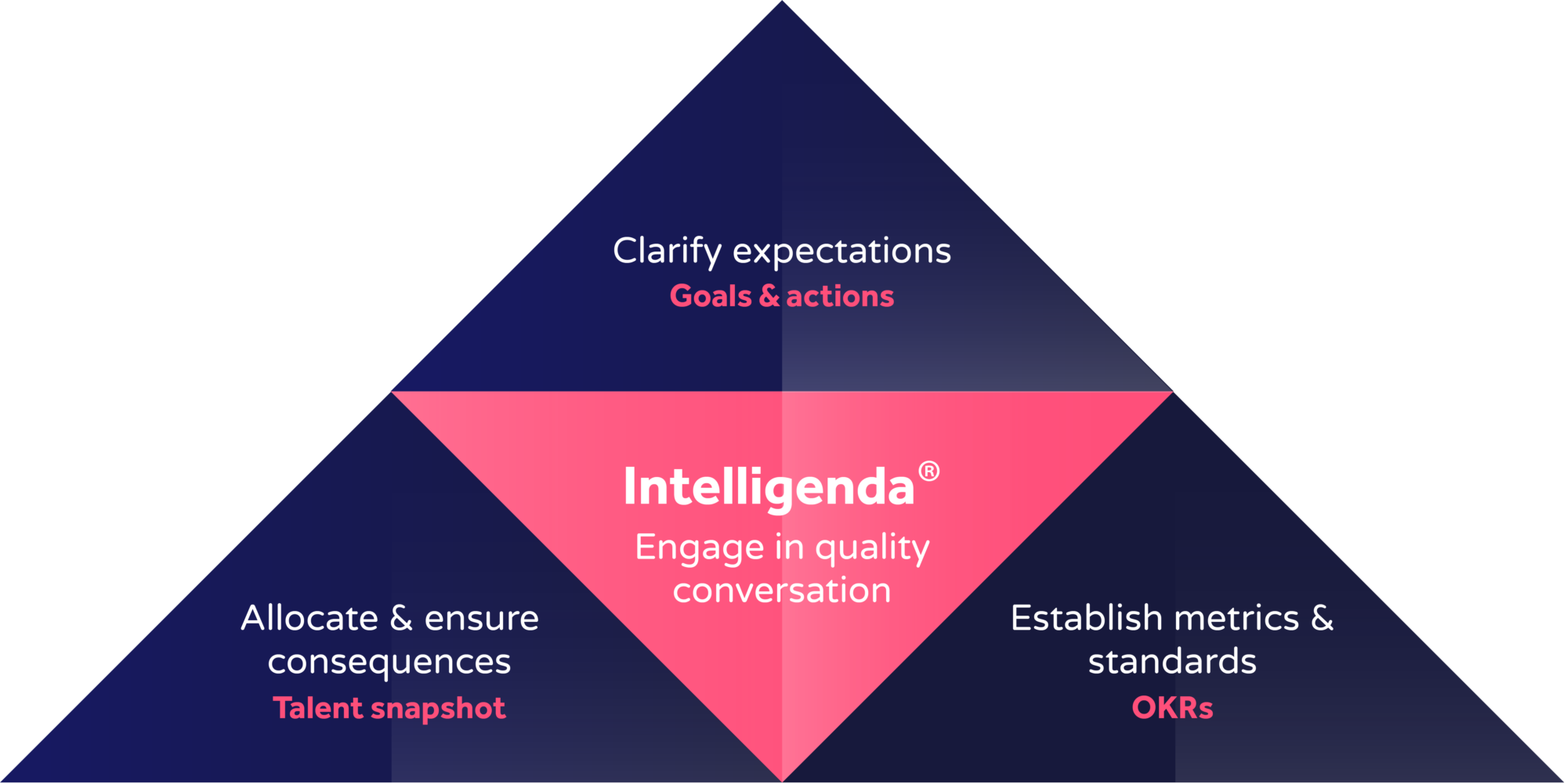 Clarify expectations
Goals & actions

Intelligenda®
Engage in quality conversation

Allocate & ensure consequences
Talent snapshot

Establish metrics & standards
OKRs